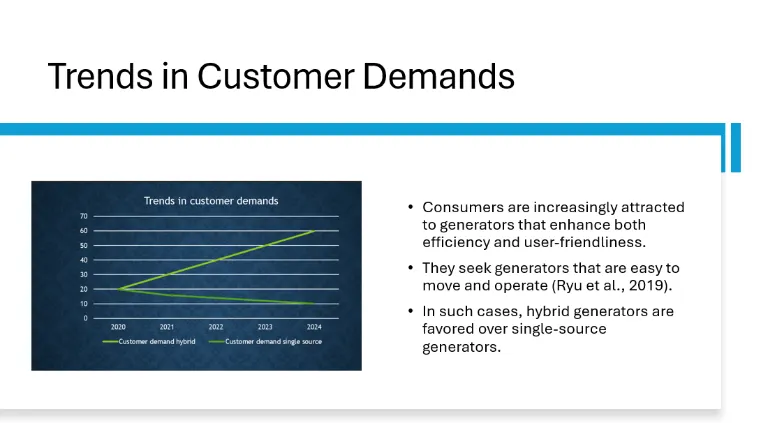 Trends in Customer Demands

Trends in customer demands

70
60
50
40
30
20
10
0

2020 2021 2022 2023 2024

Customer demand hybrid
Customer demand single source

• Consumers are increasingly attracted to generators that enhance both efficiency and user-friendliness.

• They seek generators that are easy to move and operate (Ryu et al., 2019).

• In such cases, hybrid generators are favored over single-source generators.